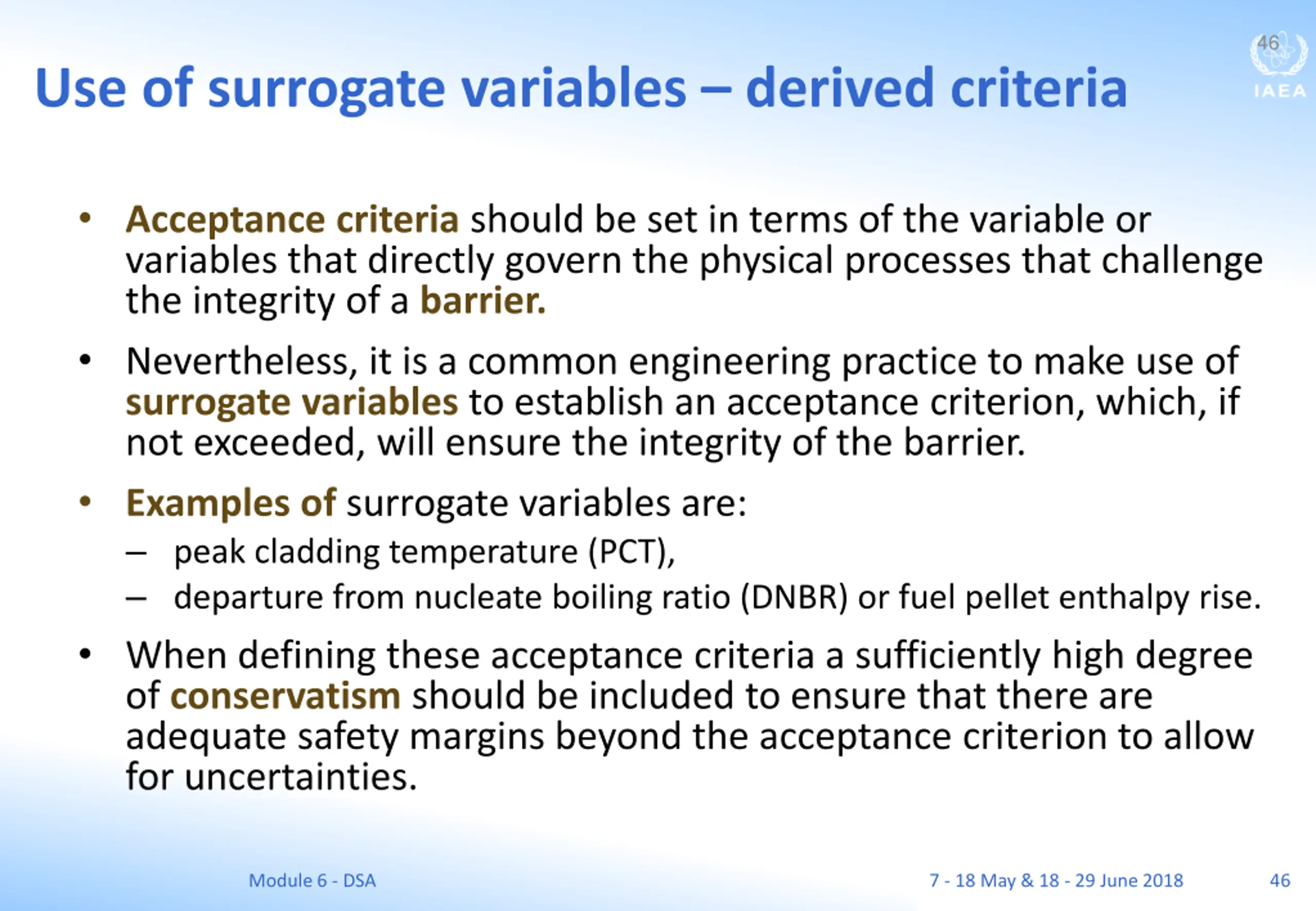 46

IAEA

Use of surrogate variables – derived criteria

• Acceptance criteria should be set in terms of the variable or variables that directly govern the physical processes that challenge the integrity of a barrier.

• Nevertheless, it is a common engineering practice to make use of surrogate variables to establish an acceptance criterion, which, if not exceeded, will ensure the integrity of the barrier.

• Examples of surrogate variables are:
– peak cladding temperature (PCT),
– departure from nucleate boiling ratio (DNBR) or fuel pellet enthalpy rise.

• When defining these acceptance criteria a sufficiently high degree of conservatism should be included to ensure that there are adequate safety margins beyond the acceptance criterion to allow for uncertainties.

Module 6 - DSA

7 - 18 May & 18 - 29 June 2018

46